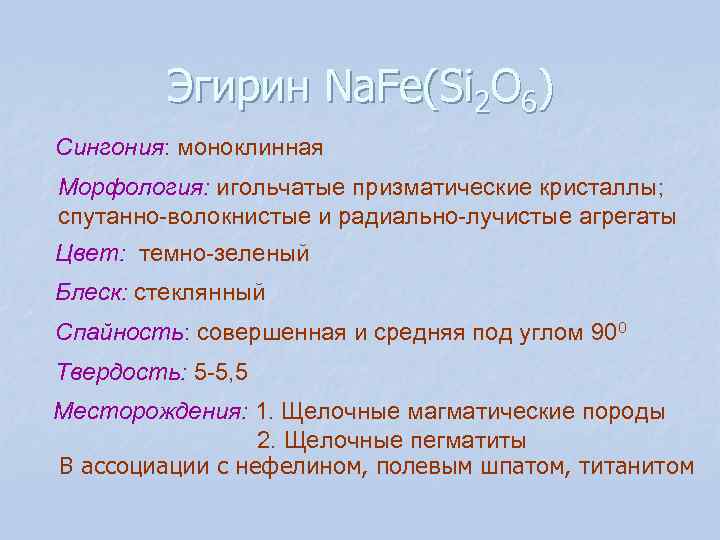 Эгирин $NaFe(Si_2O_6)$

Сингония: моноклинная

Морфология: игольчатые призматические кристаллы; спутанно-волокнистые и радиально-лучистые агрегаты

Цвет: темно-зеленый

Блеск: стеклянный

Спайность: совершенная и средняя под углом $90^0$

Твердость: 5-5,5

Месторождения: 1. Щелочные магматические породы
2. Щелочные пегматиты

В ассоциации с нефелином, полевым шпатом, титанитом